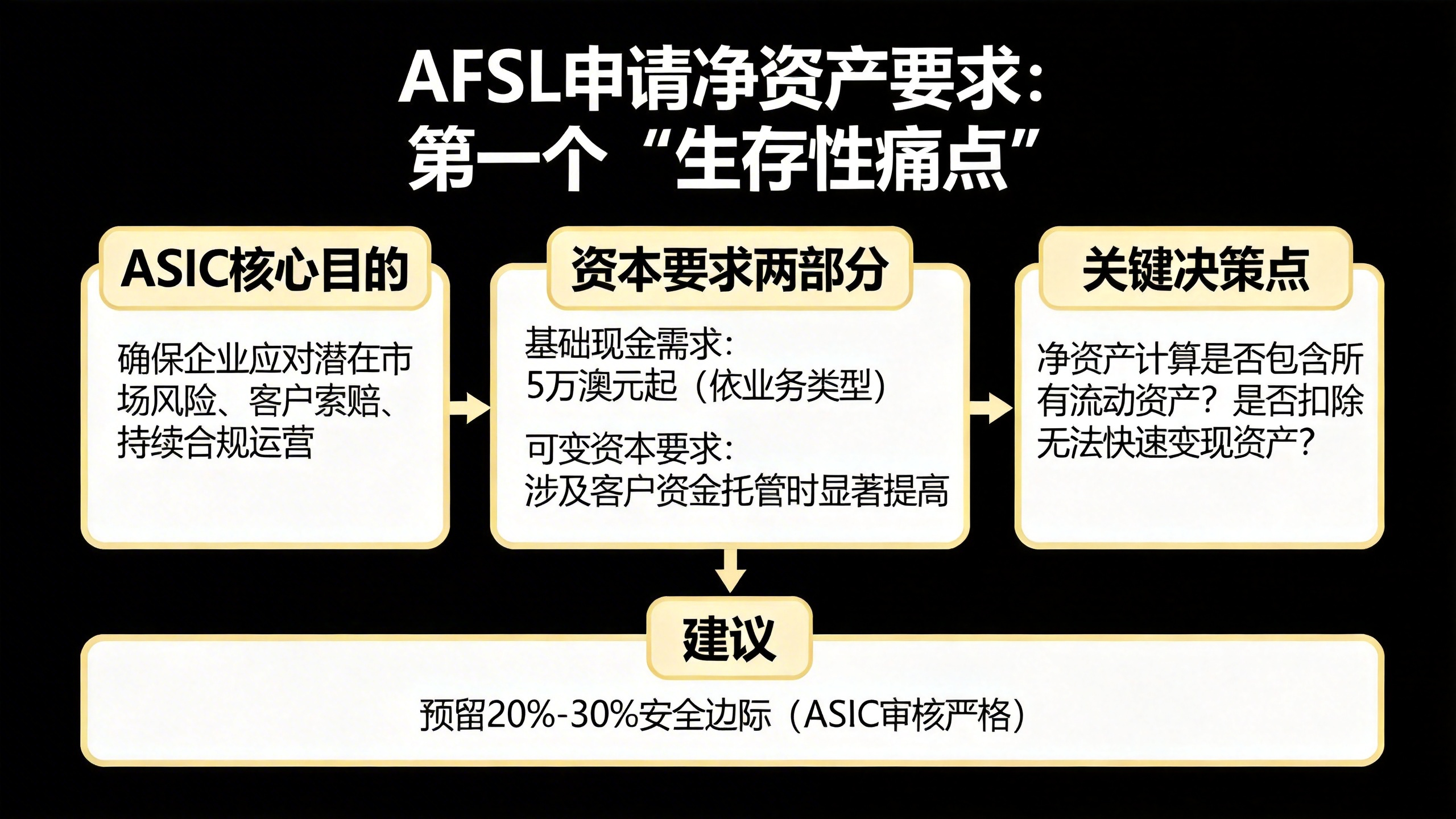 AFSL申请净资产要求：
第一个“生存性痛点”

ASIC核心目的

确保企业应对潜在市场风险、客户索赔、持续合规运营

资本要求两部分

基础现金需求：
5万澳元起（依业务类型）

可变资本要求：
涉及客户资金托管时显著提高

关键决策点

净资产计算是否包含所有流动资产？是否扣除无法快速变现资产？

建议

预留20%-30%安全边际（ASIC审核严格）